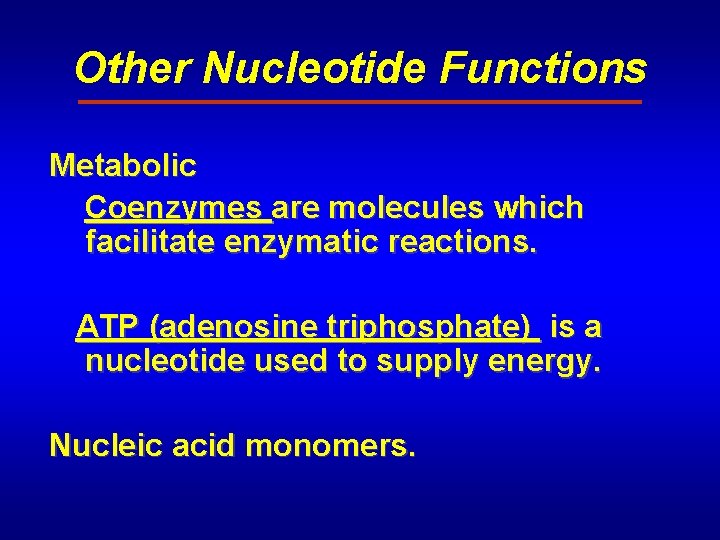 Other Nucleotide Functions

Metabolic

Coenzymes are molecules which facilitate enzymatic reactions.

ATP (adenosine triphosphate) is a nucleotide used to supply energy.

Nucleic acid monomers.